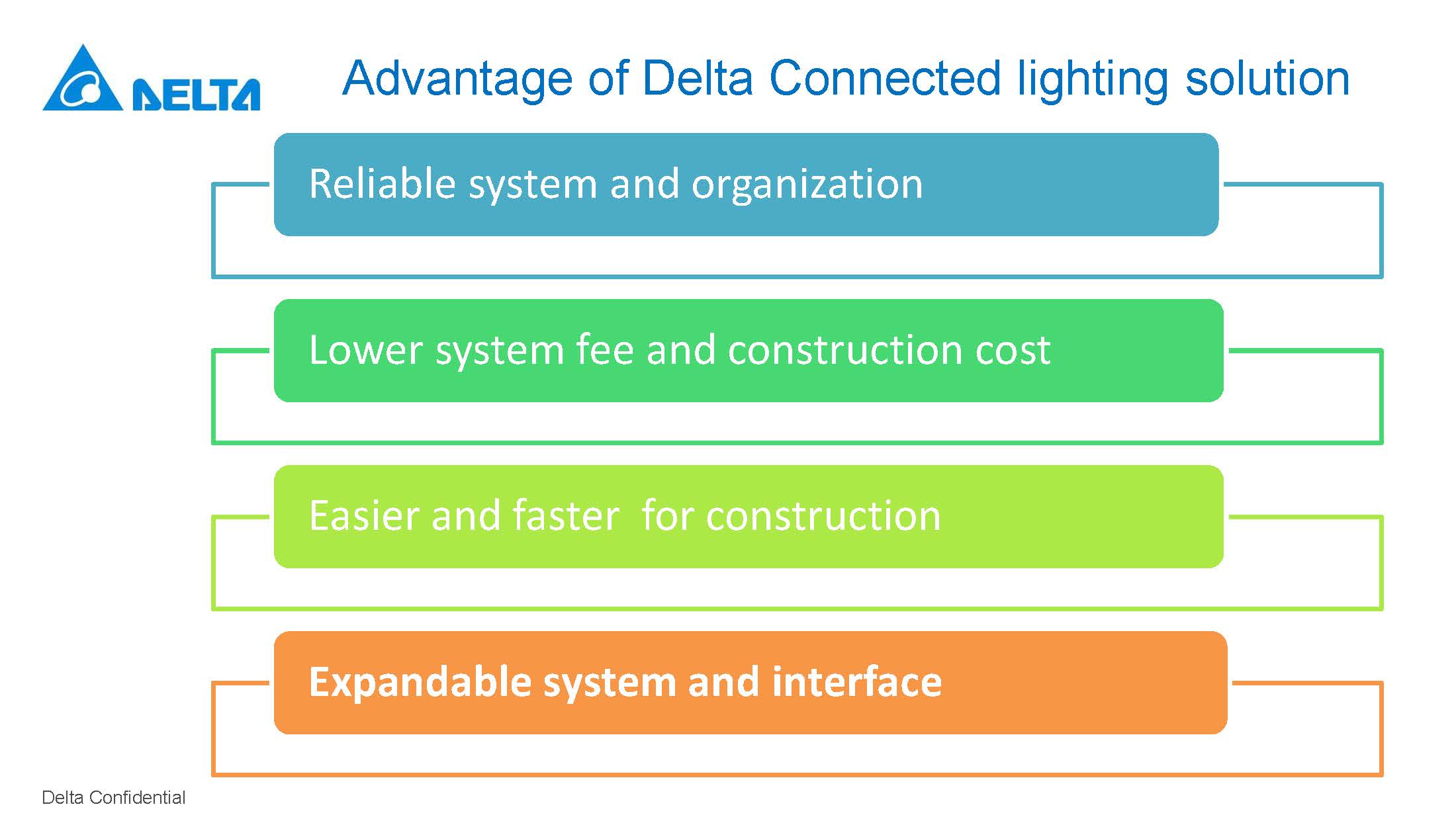 DELTA

Advantage of Delta Connected lighting solution

Reliable system and organization

Lower system fee and construction cost

Easier and faster  for construction

Expandable system and interface

Delta Confidential